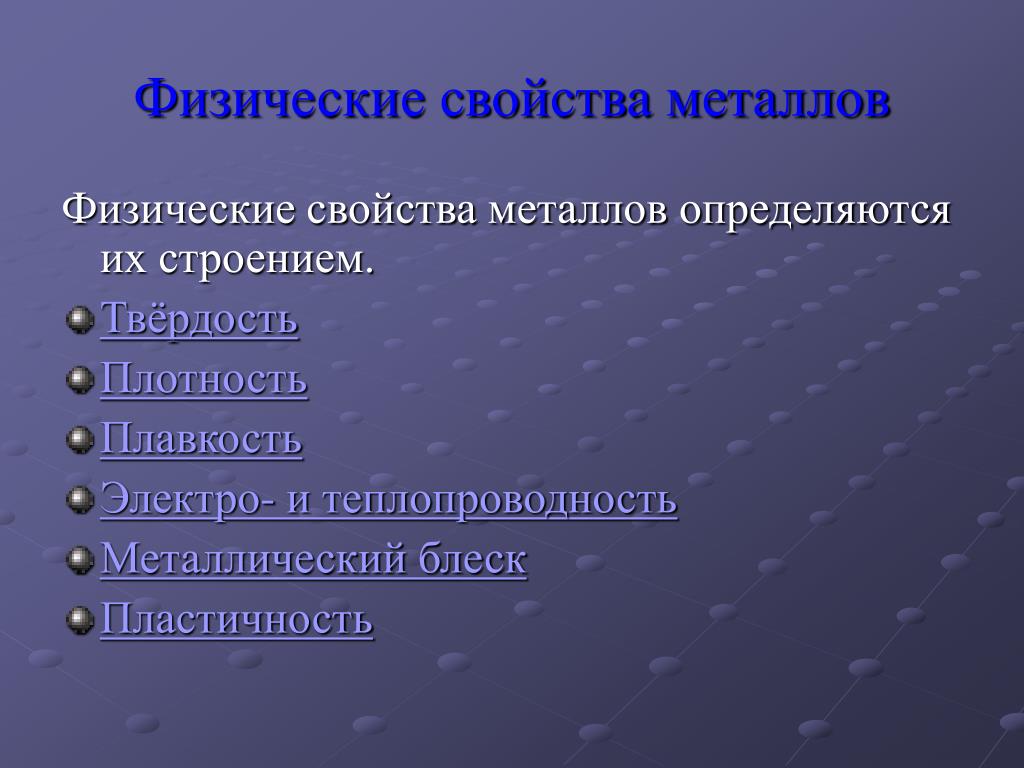 Физические свойства металлов

Физические свойства металлов определяются их строением.

Твёрдость

Плотность

Плавкость

Электро- и теплопроводность

Металлический блеск

Пластичность